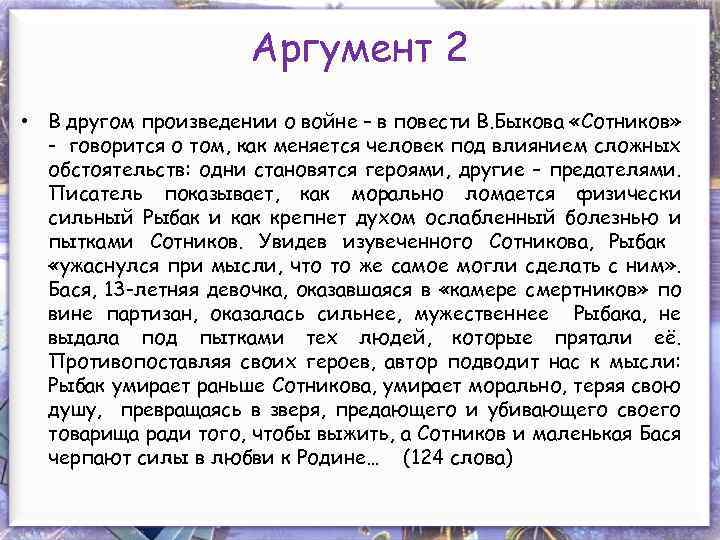 Аргумент 2

• В другом произведении о войне – в повести В.Быкова «Сотников» - говорится о том, как меняется человек под влиянием сложных обстоятельств: одни становятся героями, другие – предателями. Писатель показывает, как морально ломается физически сильный Рыбак и как крепнет духом ослабленный болезнью и пытками Сотников. Увидев изувеченного Сотникова, Рыбак «ужаснулся при мысли, что то же самое могли сделать с ним». Бася, 13-летняя девочка, оказавшаяся в «камере смертников» по вине партизан, оказалась сильнее, мужественнее Рыбака, не выдала под пытками тех людей, которые прятали её. Противопоставляя своих героев, автор подводит нас к мысли: Рыбак умирает раньше Сотникова, умирает морально, теряя свою душу, превращаясь в зверя, предающего и убивающего своего товарища ради того, чтобы выжить, а Сотников и маленькая Бася черпают силы в любви к Родине… (124 слова)